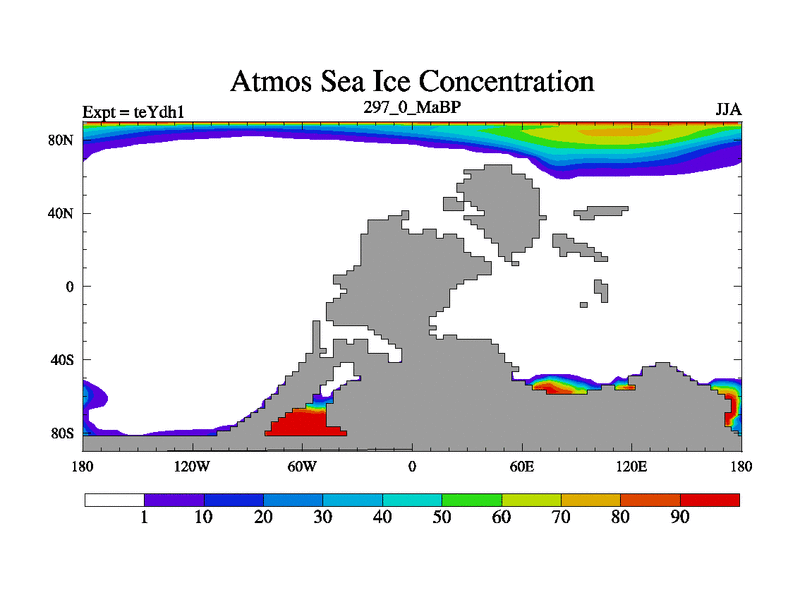 Atmos Sea Ice Concentration

Expt = teYdh1

297_0_MaBP

JJA

80N

40N

0

40S

80S

180

120W

60W

0

60E

120E

180

1

10

20

30

40

50

60

70

80

90